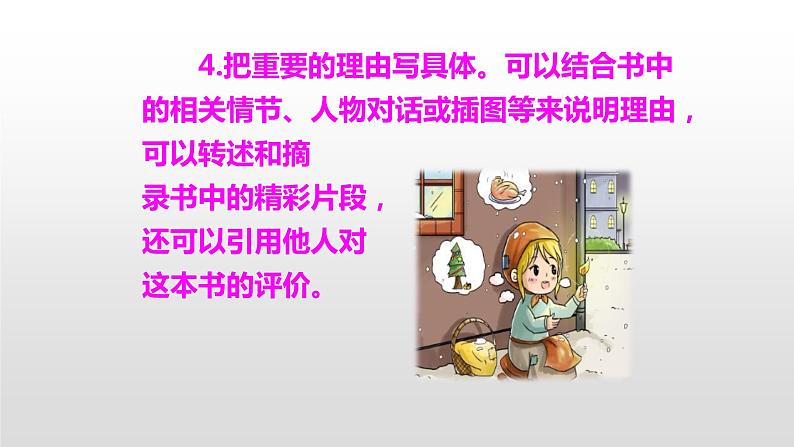 4.把重要的理由写具体。可以结合书中的相关情节、人物对话或插图等来说明理由，可以转述和摘录书中的精彩片段，还可以引用他人对这本书的评价。